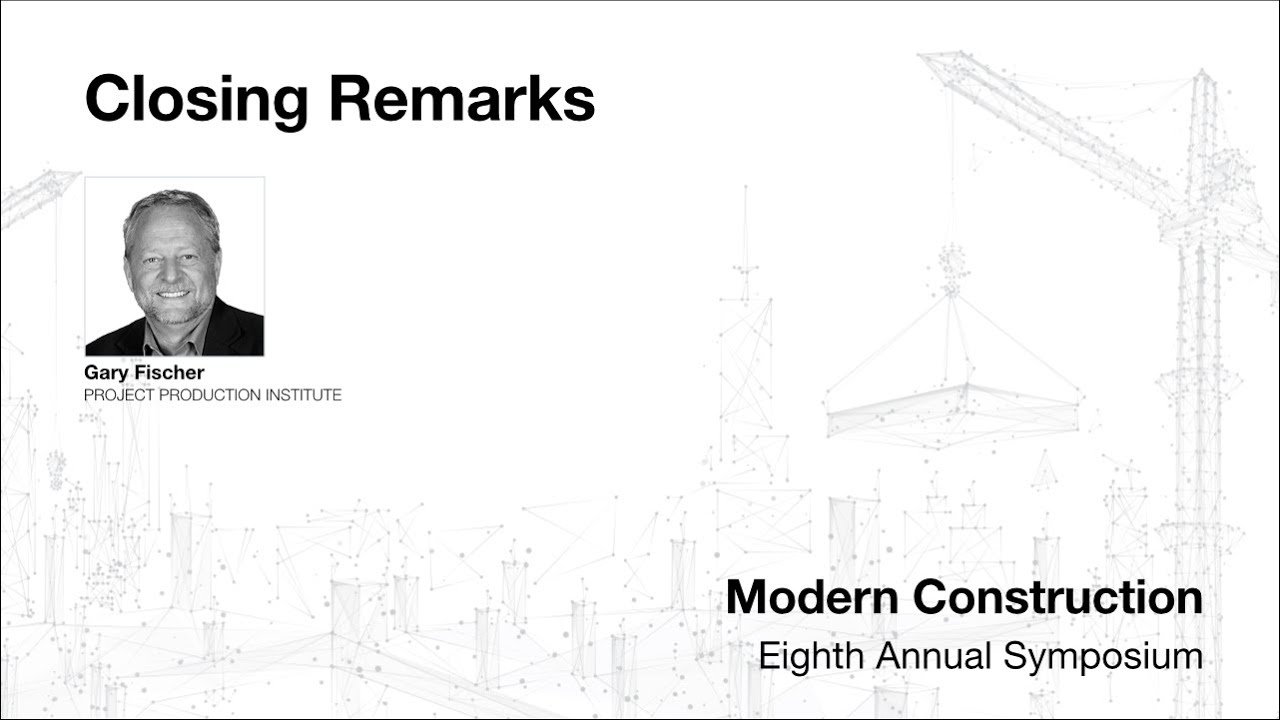 Closing Remarks

Gary Fischer
PROJECT PRODUCTION INSTITUTE

Modern Construction
Eighth Annual Symposium